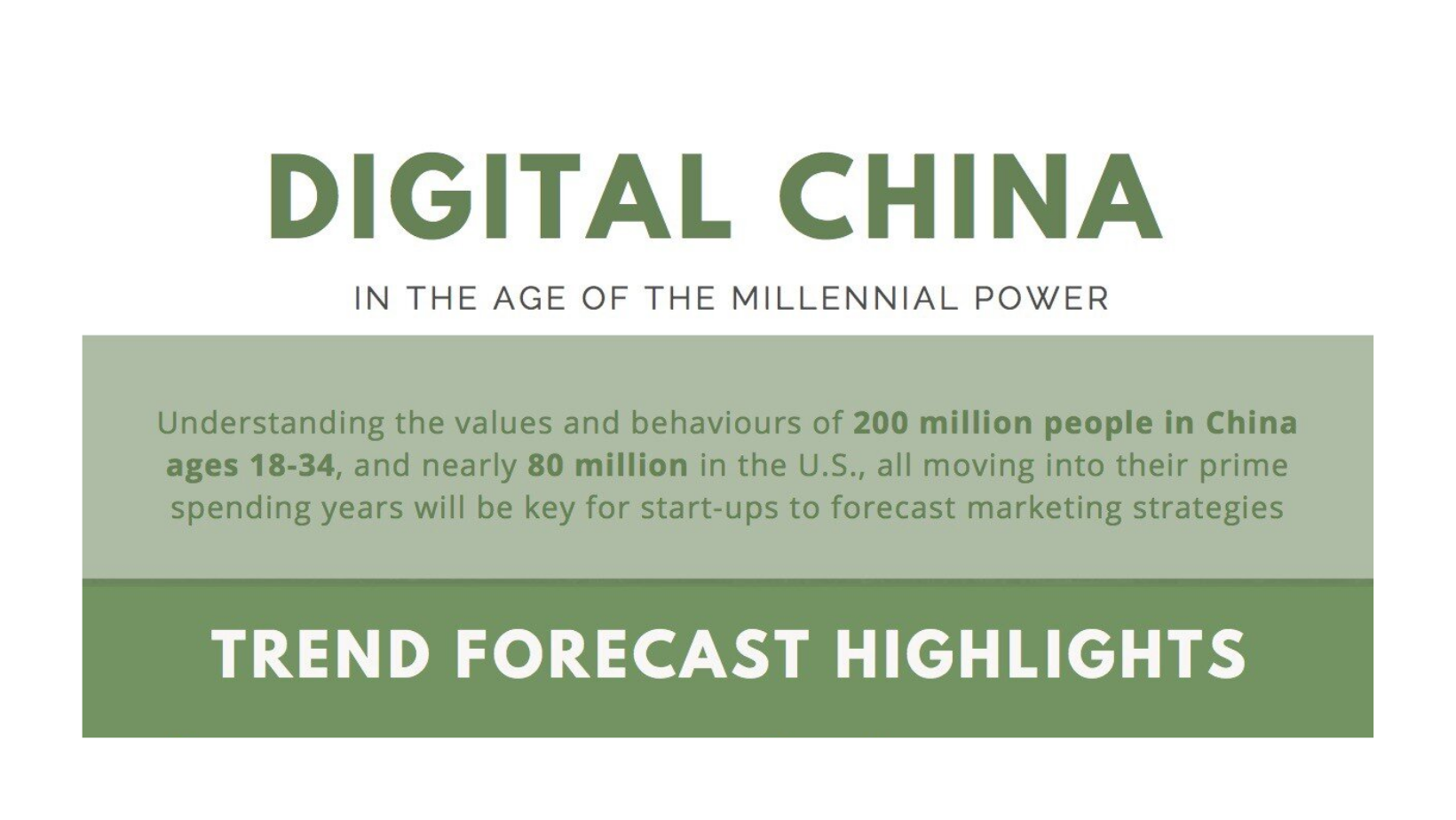 DIGITAL CHINA

IN THE AGE OF THE MILLENNIAL POWER

Understanding the values and behaviours of 200 million people in China ages 18-34, and nearly 80 million in the U.S., all moving into their prime spending years will be key for start-ups to forecast marketing strategies

TREND FORECAST HIGHLIGHTS